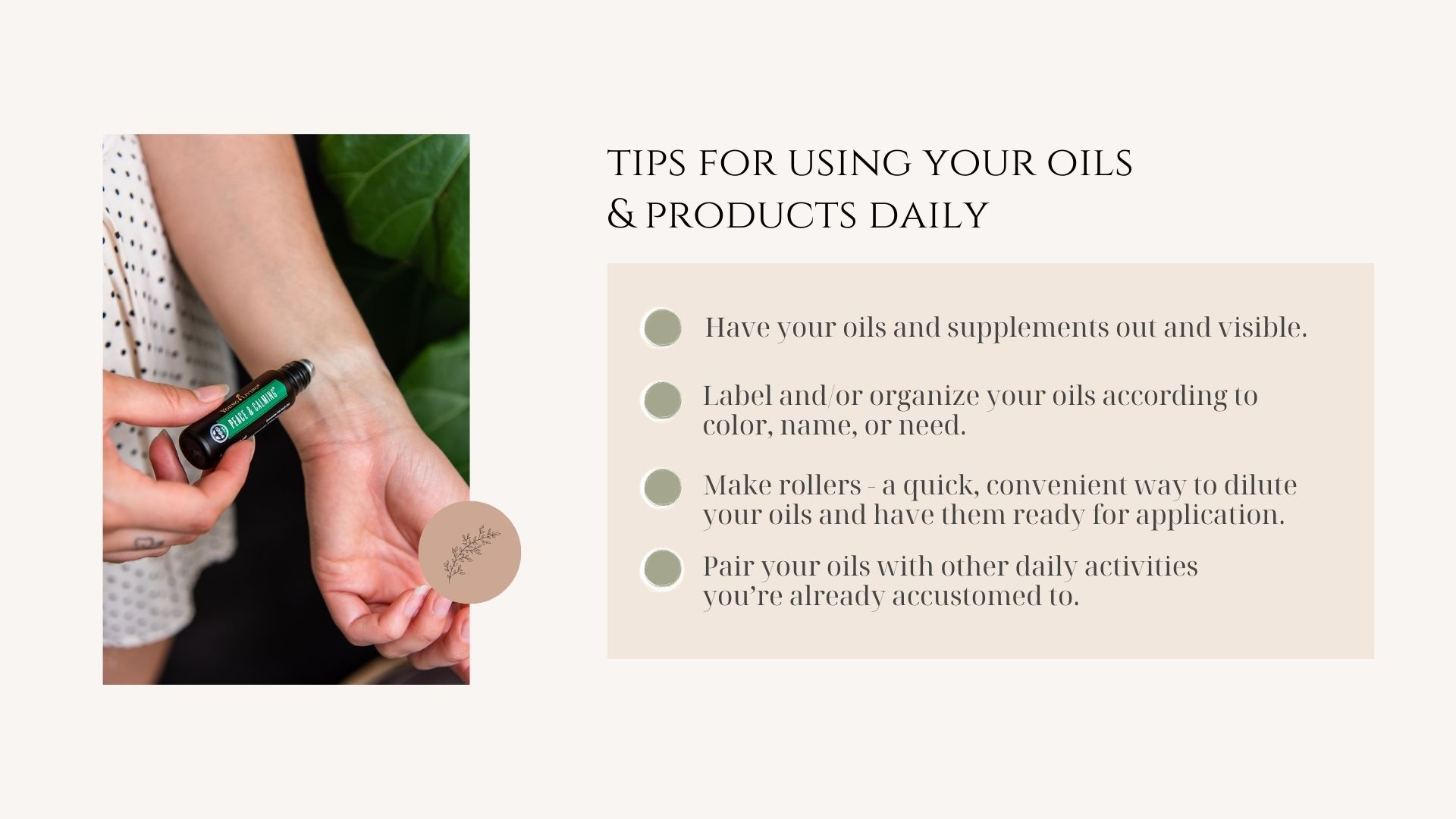 YOUNG LIVING
PEACE & CALMING

TIPS FOR USING YOUR OILS & PRODUCTS DAILY

Have your oils and supplements out and visible.

Label and/or organize your oils according to color, name, or need.

Make rollers - a quick, convenient way to dilute your oils and have them ready for application.

Pair your oils with other daily activities you're already accustomed to.